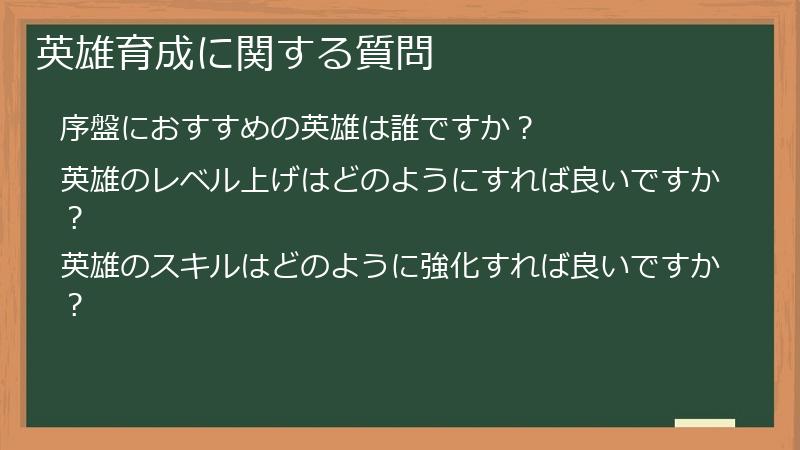 英雄育成に関する質問

序盤におすすめの英雄は誰ですか？

英雄のレベル上げはどのようにすれば良いですか？

英雄のスキルはどのように強化すれば良いですか？